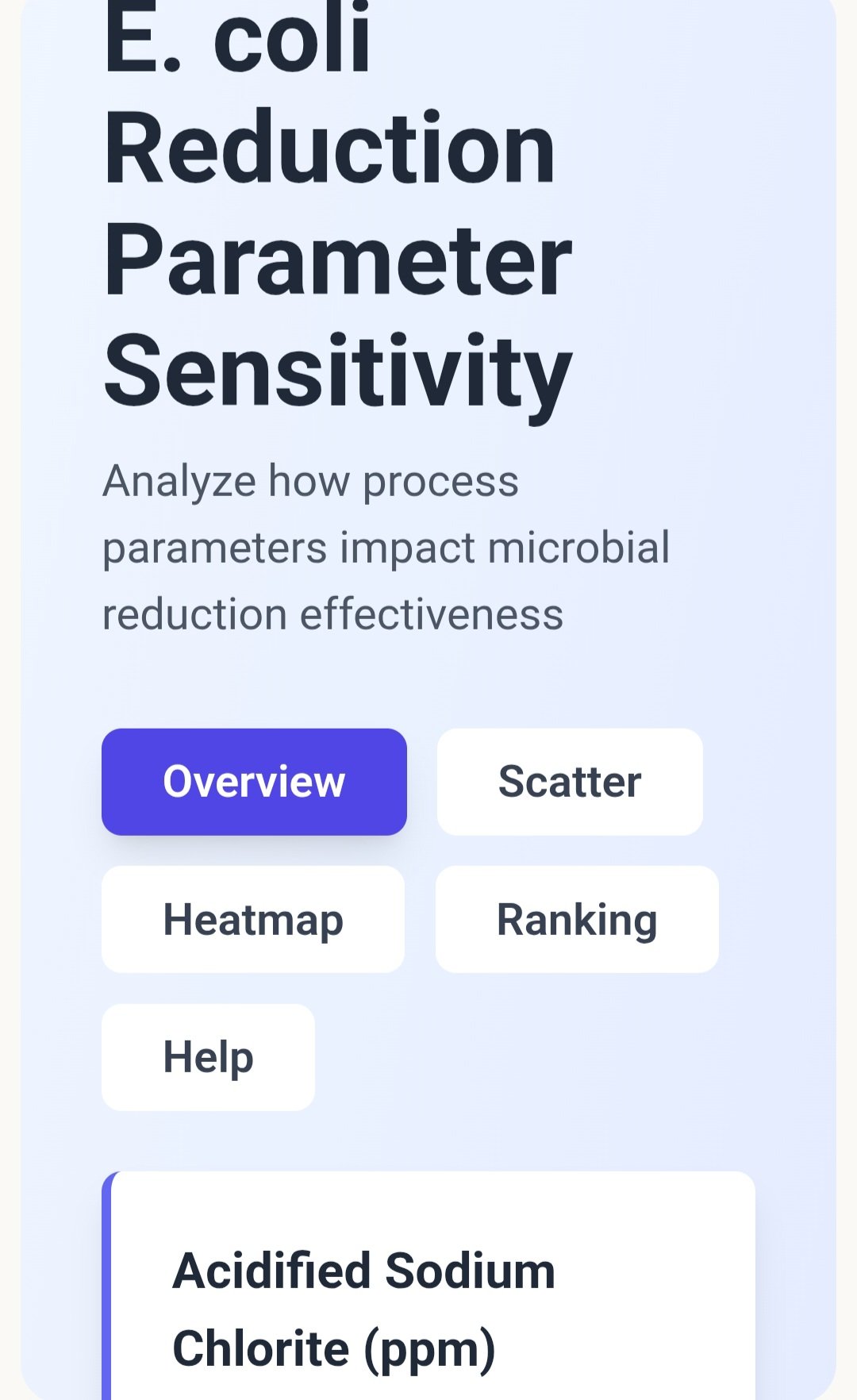 E. coli Reduction Parameter Sensitivity

Analyze how process parameters impact microbial reduction effectiveness

Overview

Scatter

Heatmap

Ranking

Help

Acidified Sodium Chlorite (ppm)